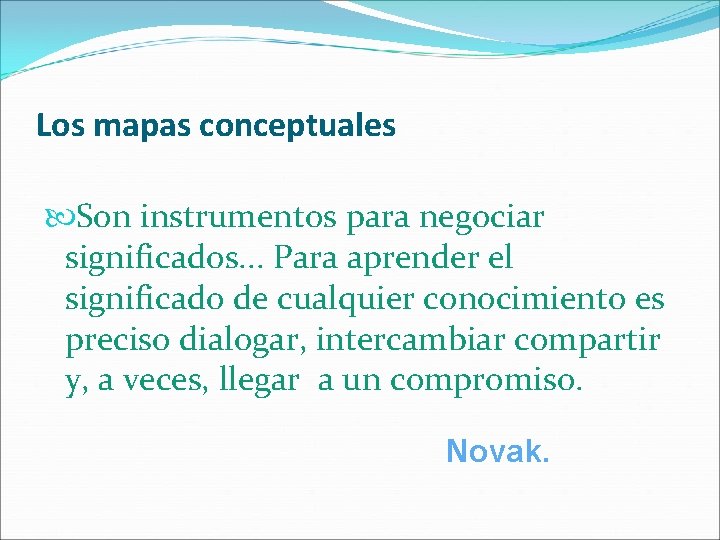 Los mapas conceptuales

Son instrumentos para negociar significados… Para aprender el significado de cualquier conocimiento es preciso dialogar, intercambiar compartir y, a veces, llegar a un compromiso.

Novak.